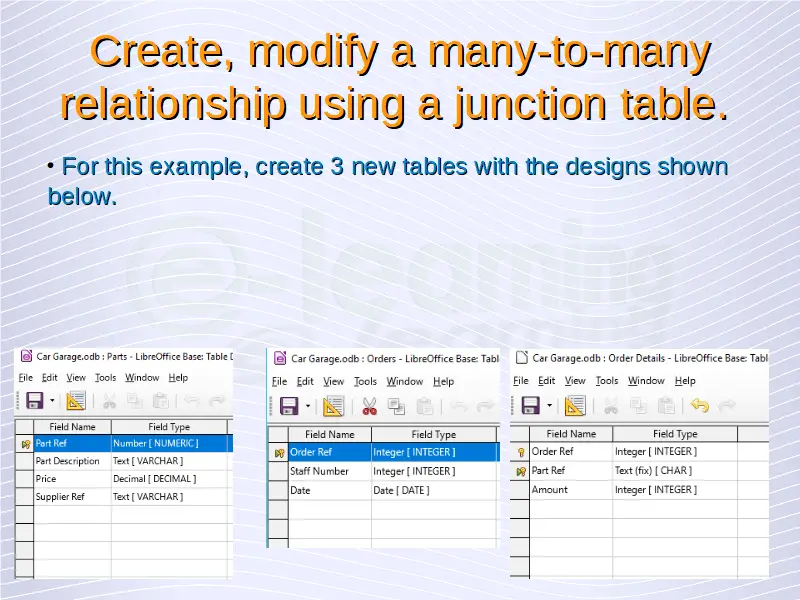 Create, modify a many-to-many relationship using a junction table.

• For this example, create 3 new tables with the designs shown below.

Car Garage.odb : Parts - LibreOffice Base: Table D

File Edit View Tools Window Help

| Field Name | Field Type |
|---|---|
| Part Ref | Number [ NUMERIC ] |
| Part Description | Text [ VARCHAR ] |
| Price | Decimal [ DECIMAL ] |
| Supplier Ref | Text [ VARCHAR ] |

Car Garage.odb : Orders - LibreOffice Base: Tabl

File Edit View Tools Window Help

| Field Name | Field Type |
|---|---|
| Order Ref | Integer [ INTEGER ] |
| Staff Number | Integer [ INTEGER ] |
| Date | Date [ DATE ] |

Car Garage.odb : Order Details - LibreOffice Base: Tabl

File Edit View Tools Window Help

| Field Name | Field Type |
|---|---|
| Order Ref | Integer [ INTEGER ] |
| Part Ref | Text (fix) [ CHAR ] |
| Amount | Integer [ INTEGER ] |